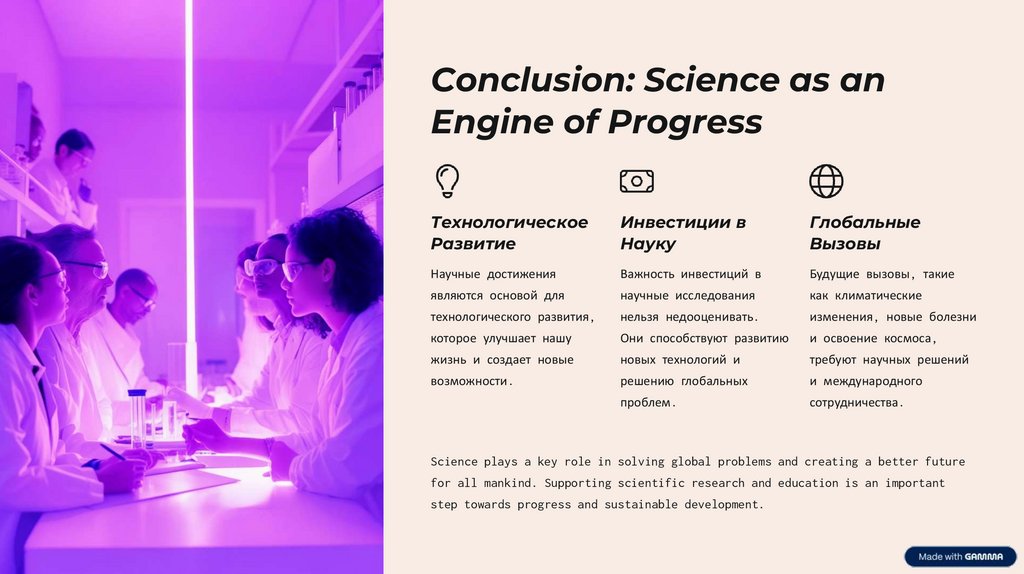 Conclusion: Science as an Engine of Progress

Технологическое Развитие

Научные достижения являются основой для технологического развития, которое улучшает нашу жизнь и создает новые возможности.

Инвестиции в Науку

Важность инвестиций в научные исследования нельзя недооценивать. Они способствуют развитию новых технологий и решению глобальных проблем.

Глобальные Вызовы

Будущие вызовы, такие как климатические изменения, новые болезни и освоение космоса, требуют научных решений и международного сотрудничества.

Science plays a key role in solving global problems and creating a better future for all mankind. Supporting scientific research and education is an important step towards progress and sustainable development.

Made with GAMMA